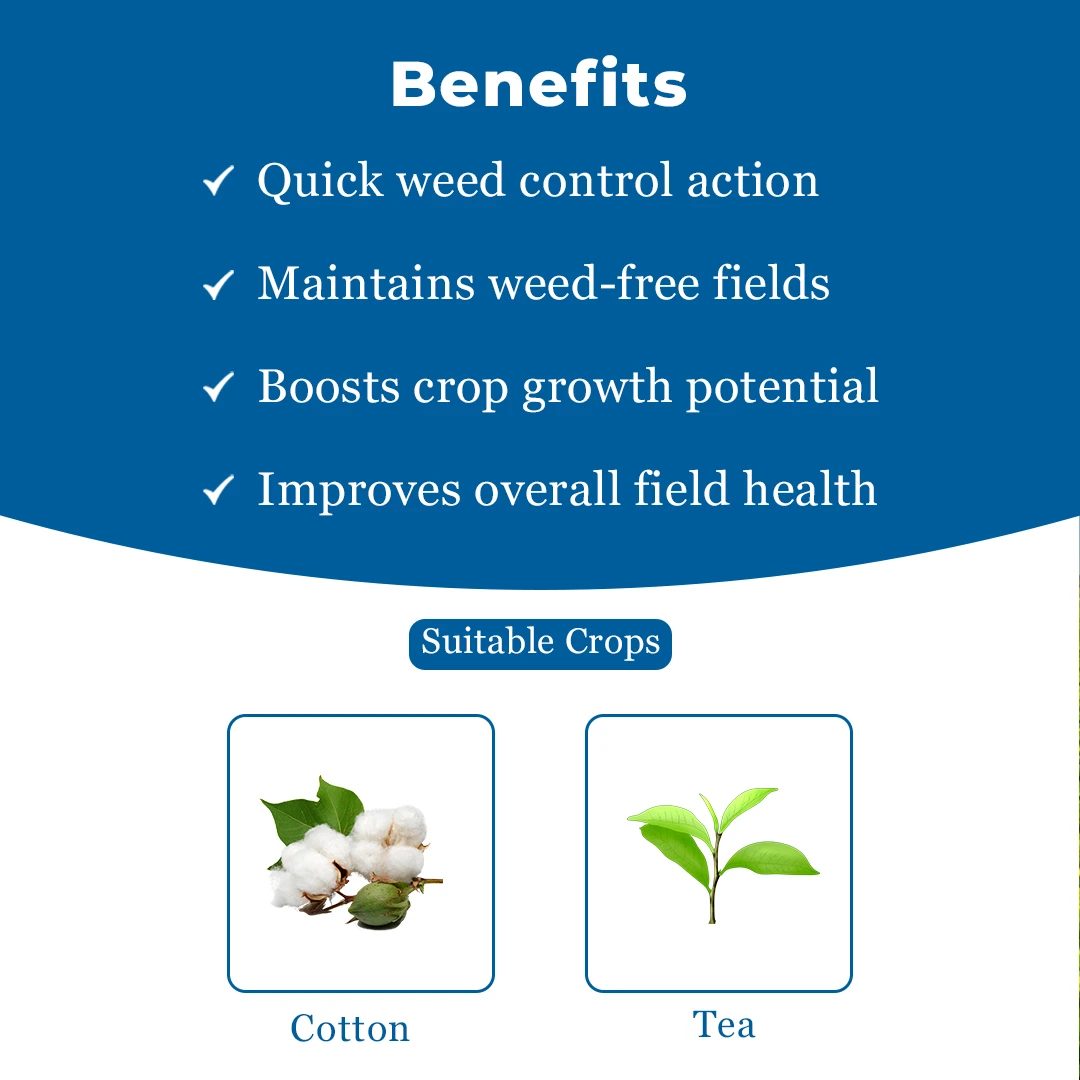 Benefits

✓ Quick weed control action

✓ Maintains weed-free fields

✓ Boosts crop growth potential

✓ Improves overall field health

Suitable Crops

Cotton

Tea